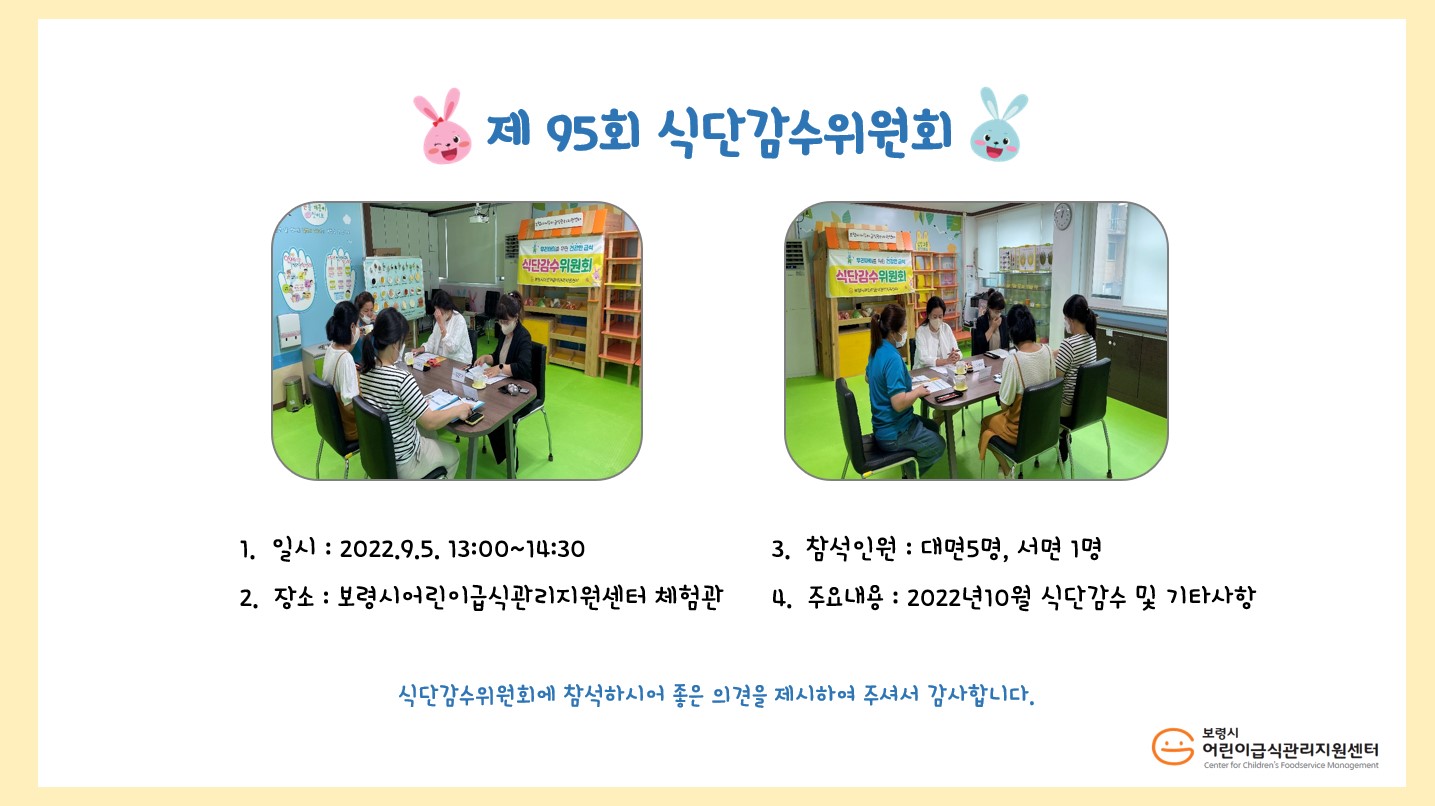 제 95회 식단감수위원회

식단감수위원회

식단감수위원회

1. 일시 : 2022.9.5. 13:00~14:30

2. 장소 : 보령시어린이급식관리지원센터 체험관

3. 참석인원 : 대면5명, 서면 1명

4. 주요내용 : 2022년10월 식단감수 및 기타사항

식단감수위원회에 참석하시어 좋은 의견을 제시하여 주셔서 감사합니다.

보령시
어린이급식관리지원센터
Center for Children's Foodservice Management